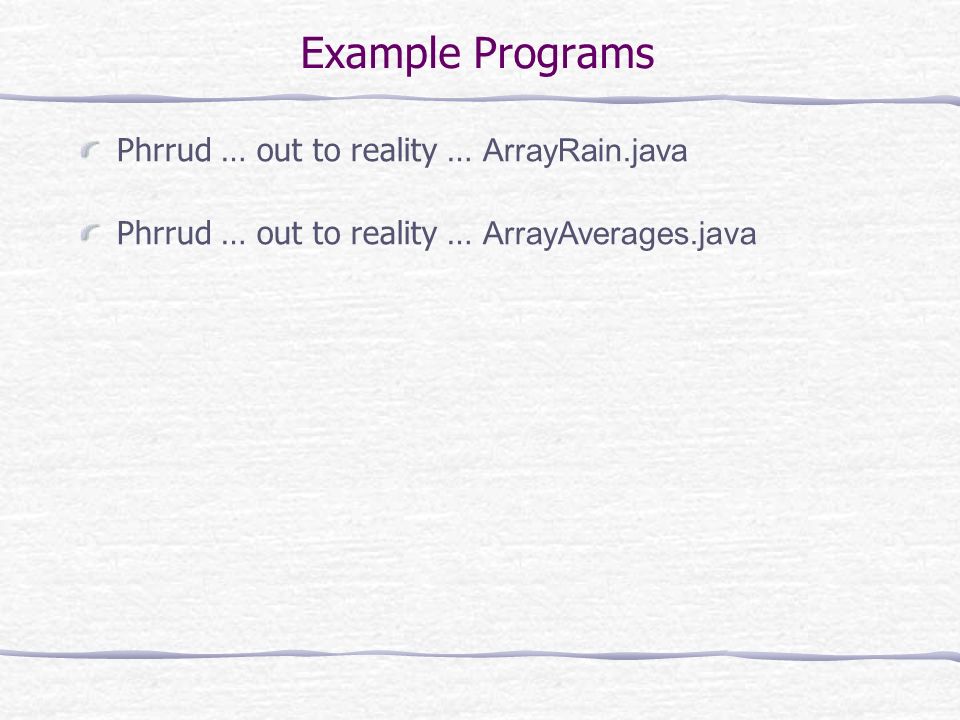 Example Programs

Phrrud … out to reality … ArrayRain.java

Phrrud … out to reality … ArrayAverages.java